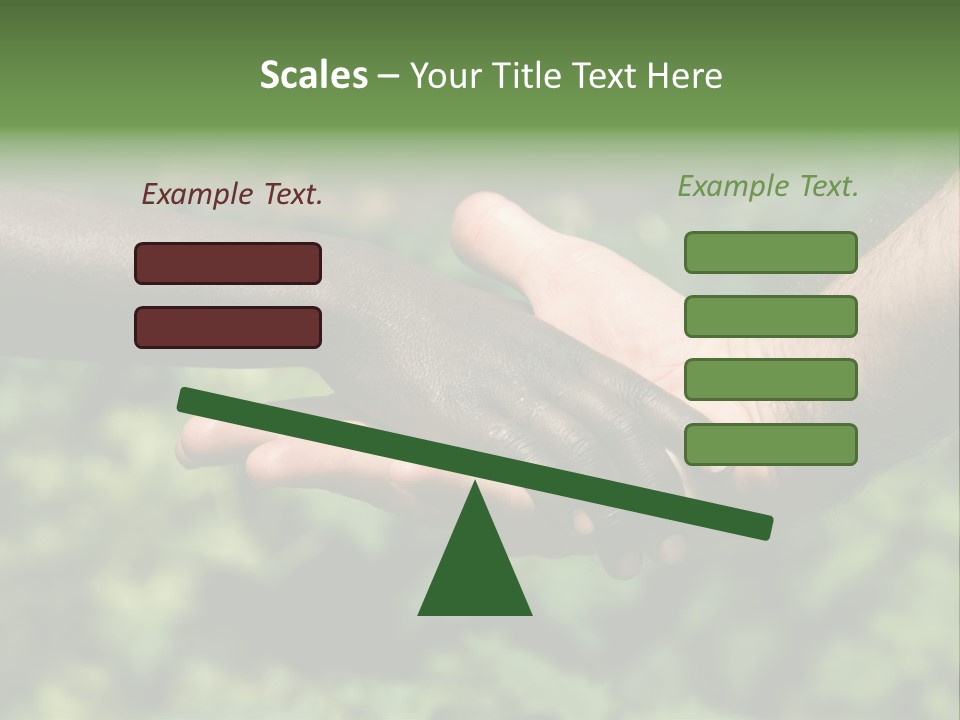 Scales – Your Title Text Here

Example Text.

Example Text.